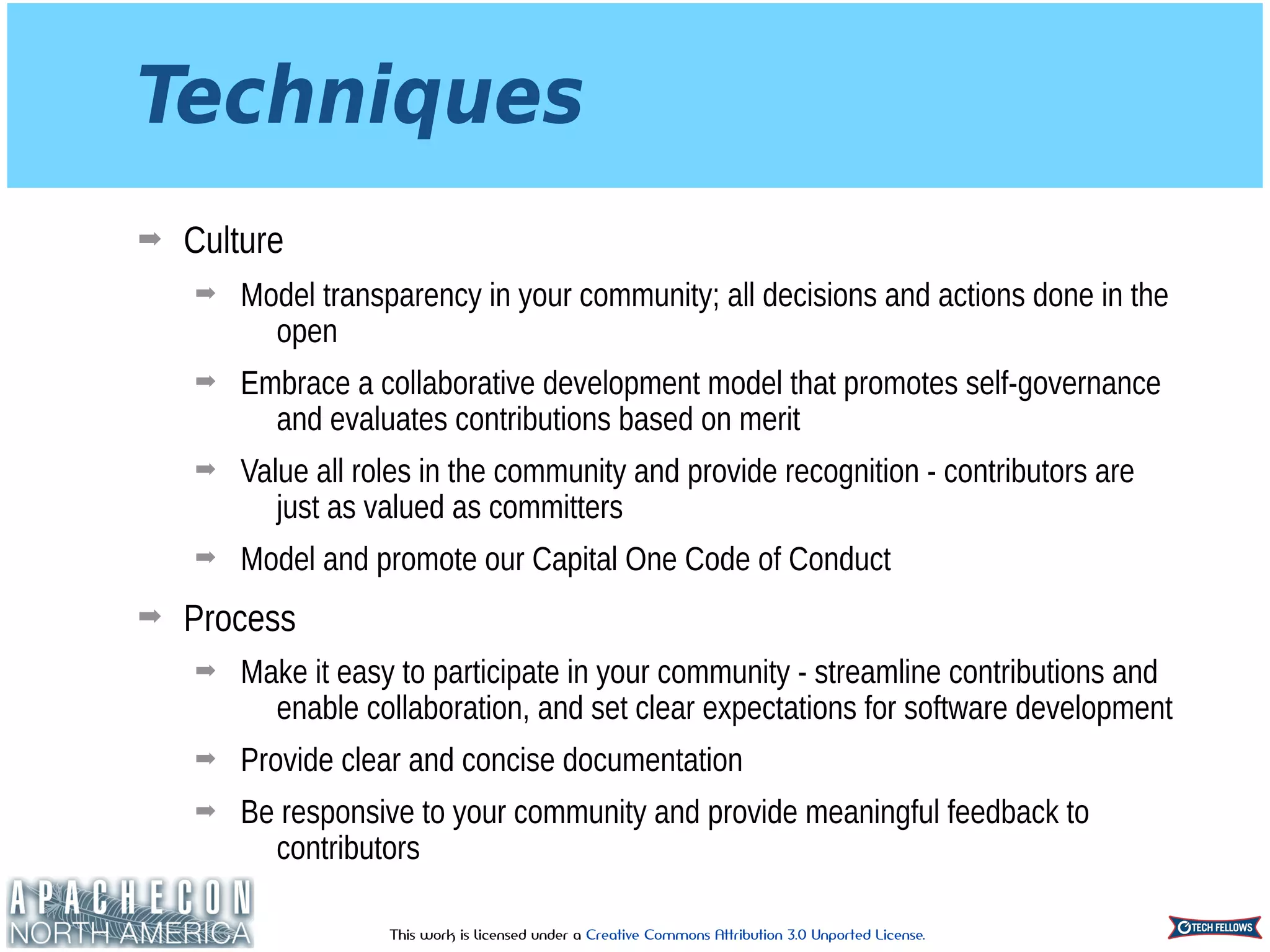 Techniques

➡ Culture

➡ Model transparency in your community; all decisions and actions done in the open

➡ Embrace a collaborative development model that promotes self-governance and evaluates contributions based on merit

➡ Value all roles in the community and provide recognition - contributors are just as valued as committers

➡ Model and promote our Capital One Code of Conduct

➡ Process

➡ Make it easy to participate in your community - streamline contributions and enable collaboration, and set clear expectations for software development

➡ Provide clear and concise documentation

➡ Be responsive to your community and provide meaningful feedback to contributors

APACHECON NORTH AMERICA

This work is licensed under a Creative Commons Attribution 3.0 Unported License.

TECH FELLOWS